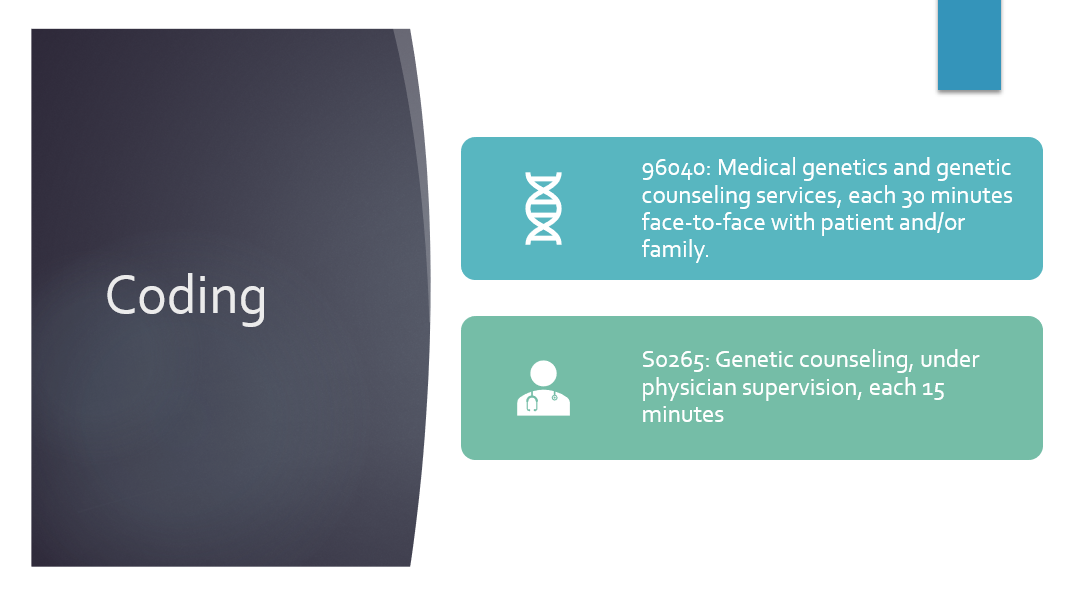 Coding

96040: Medical genetics and genetic counseling services, each 30 minutes face-to-face with patient and/or family.

S0265: Genetic counseling, under physician supervision, each 15 minutes